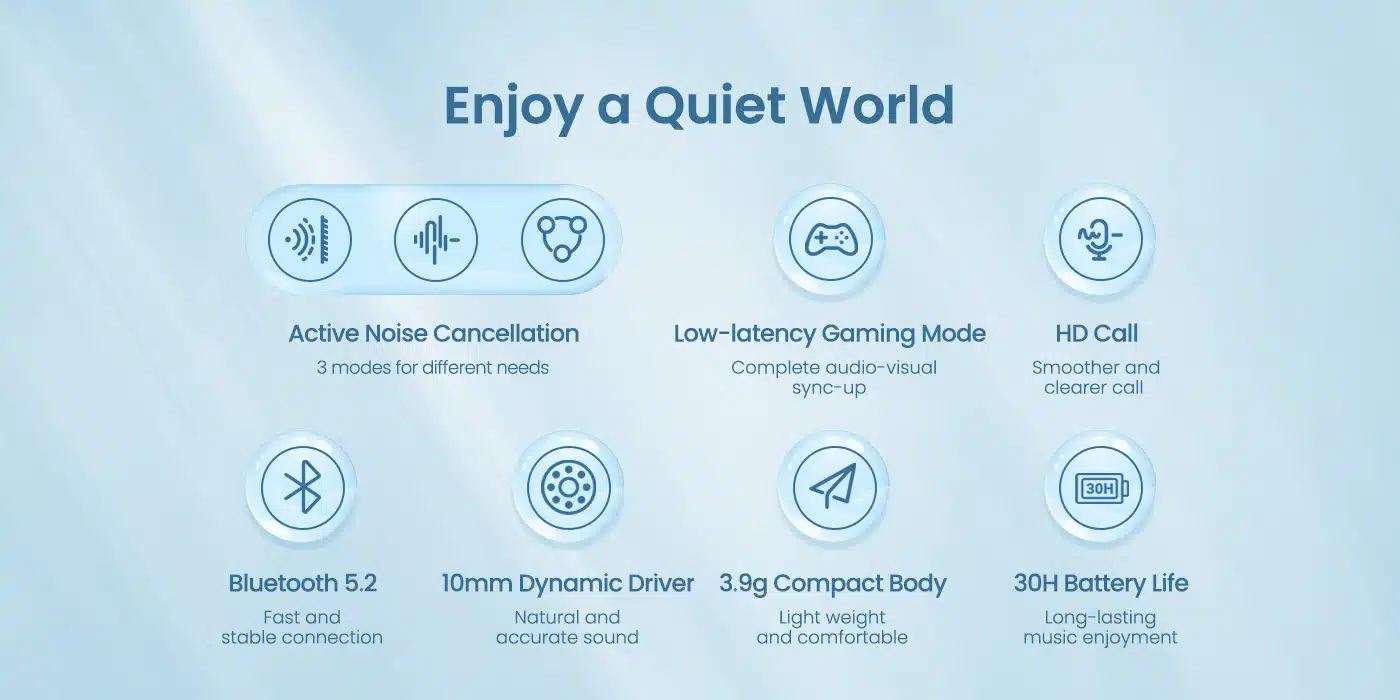 Enjoy a Quiet World

Active Noise Cancellation
3 modes for different needs

Low-latency Gaming Mode
Complete audio-visual sync-up

HD Call
Smoother and clearer call

30H

Bluetooth 5.2
Fast and stable connection

10mm Dynamic Driver
Natural and accurate sound

3.9g Compact Body
Light weight and comfortable

30H Battery Life
Long-lasting music enjoyment